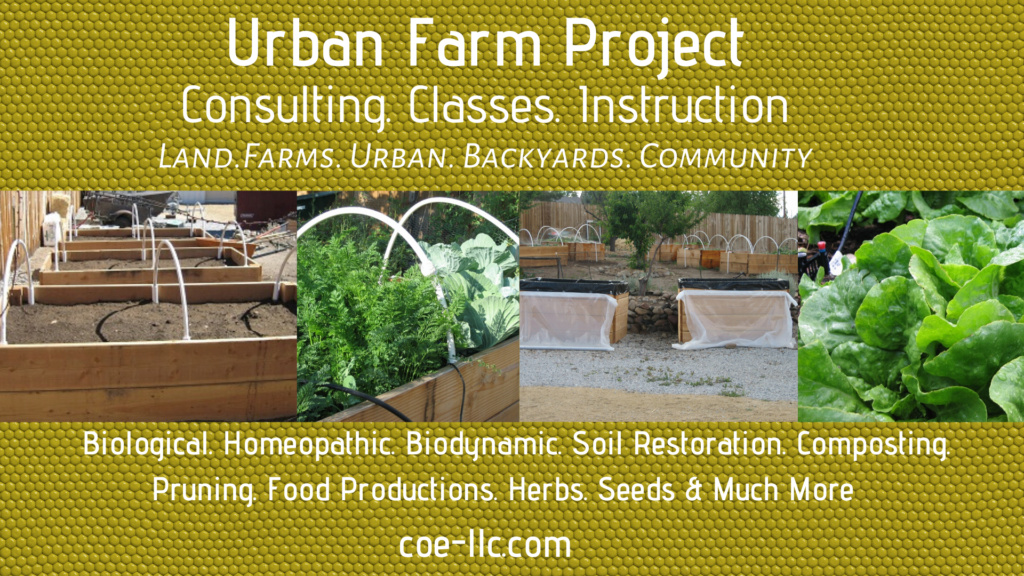 Urban Farm Project
Consulting. Classes. Instruction
Land.Farms. Urban. Backyards. Community

Biological. Homeopathic. Biodynamic. Soil Restoration. Composting. Pruning. Food Productions. Herbs. Seeds & Much More

coe-llc.com